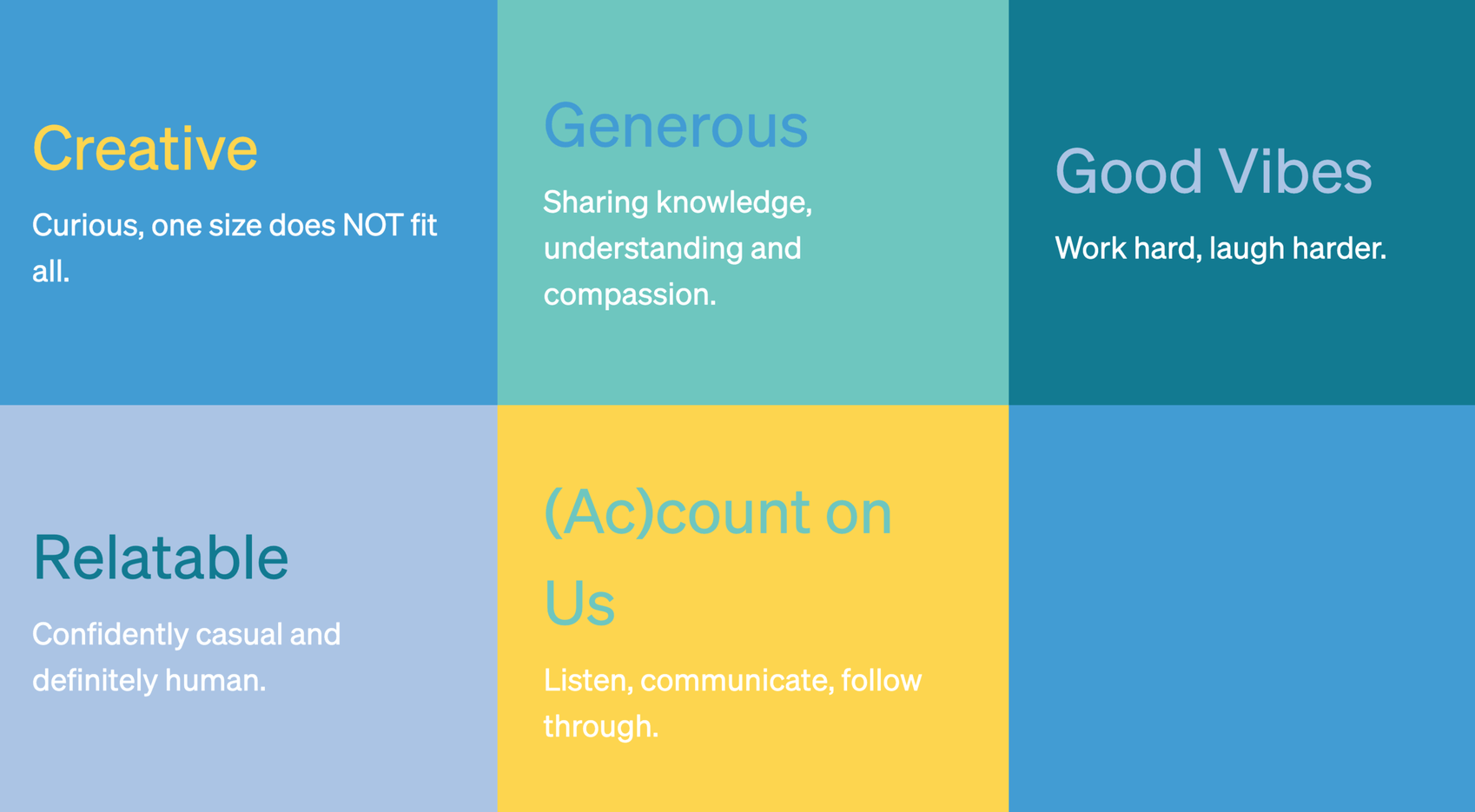 Creative

Curious, one size does NOT fit all.

Generous

Sharing knowledge, understanding and compassion.

Good Vibes

Work hard, laugh harder.

Relatable

Confidently casual and definitely human.

(Ac)count on Us

Listen, communicate, follow through.